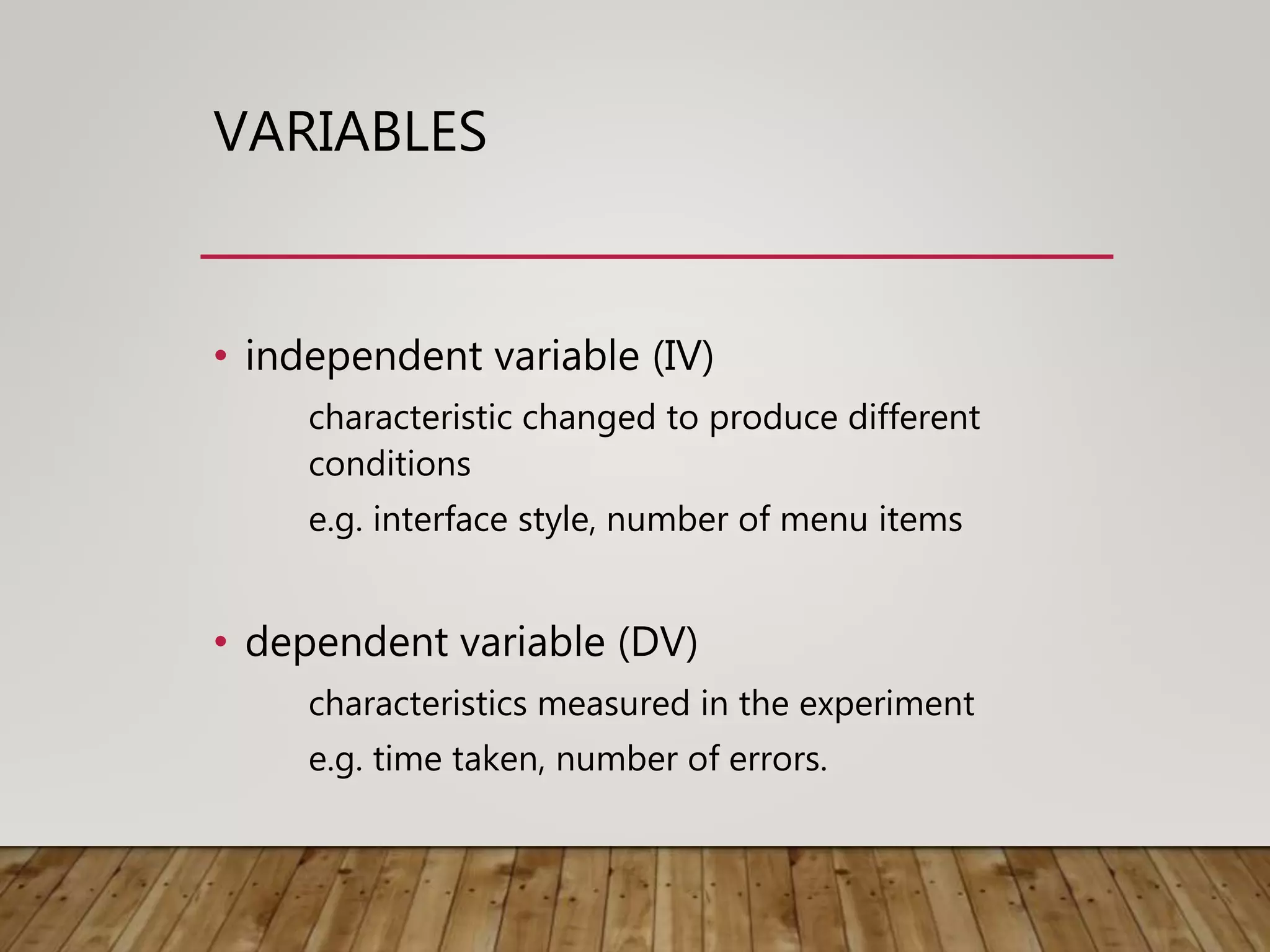 VARIABLES

• independent variable (IV)

characteristic changed to produce different conditions

e.g. interface style, number of menu items

• dependent variable (DV)

characteristics measured in the experiment

e.g. time taken, number of errors.